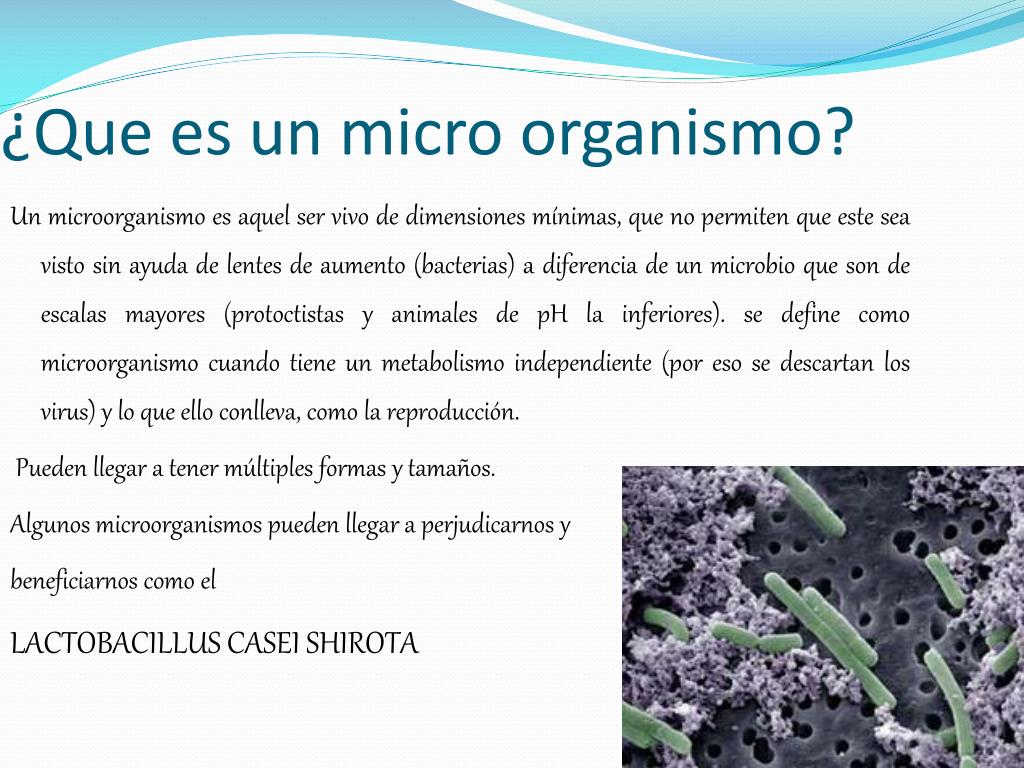 ¿Que es un micro organismo?

Un microorganismo es aquel ser vivo de dimensiones mínimas, que no permiten que este sea visto sin ayuda de lentes de aumento (bacterias) a diferencia de un microbio que son de escalas mayores (protoctistas y animales de pH la inferiores). se define como microorganismo cuando tiene un metabolismo independiente (por eso se descartan los virus) y lo que ello conlleva, como la reproducción.

Pueden llegar a tener múltiples formas y tamaños.

Algunos microorganismos pueden llegar a perjudicarnos y

beneficiarnos como el

LACTOBACILLUS CASEI SHIROTA